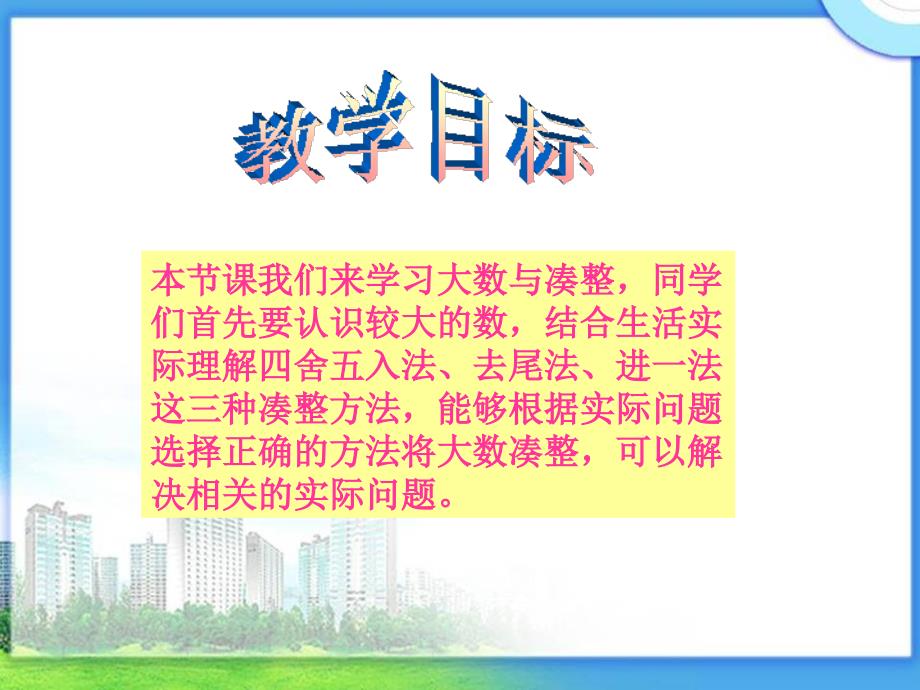 教学目标

本节课我们来学习大数与凑整，同学们首先要认识较大的数，结合生活实际理解四舍五入法、去尾法、进一法这三种凑整方法，能够根据实际问题选择正确的方法将大数凑整，可以解决相关的实际问题。